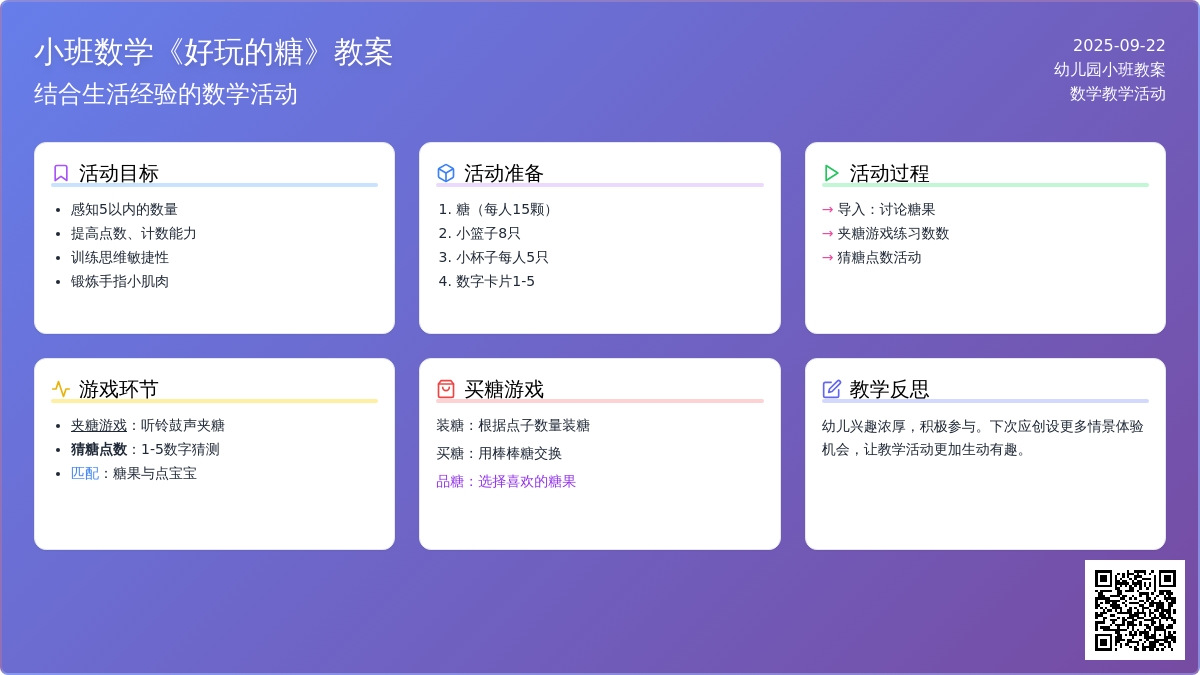 小班数学《好玩的糖》教案
结合生活经验的数学活动

2025-09-22
幼儿园小班教案
数学教学活动

活动目标
- 感知5以内的数量
- 提高点数、计数能力
- 训练思维敏捷性
- 锻炼手指小肌肉

活动准备
1. 糖（每人15颗）
2. 小篮子8只
3. 小杯子每人5只
4. 数字卡片1-5

活动过程
→ 导入：讨论糖果
→ 夹糖游戏练习数数
→ 猜糖点数活动

游戏环节
- 夹糖游戏：听铃鼓声夹糖
- 猜糖点数：1-5数字猜测
- 匹配：糖果与点宝宝

买糖游戏
装糖：根据点子数量装糖
买糖：用棒棒糖交换
品糖：选择喜欢的糖果

教学反思
幼儿兴趣浓厚，积极参与。下次应创设更多情景体验机会，让教学活动更加生动有趣。